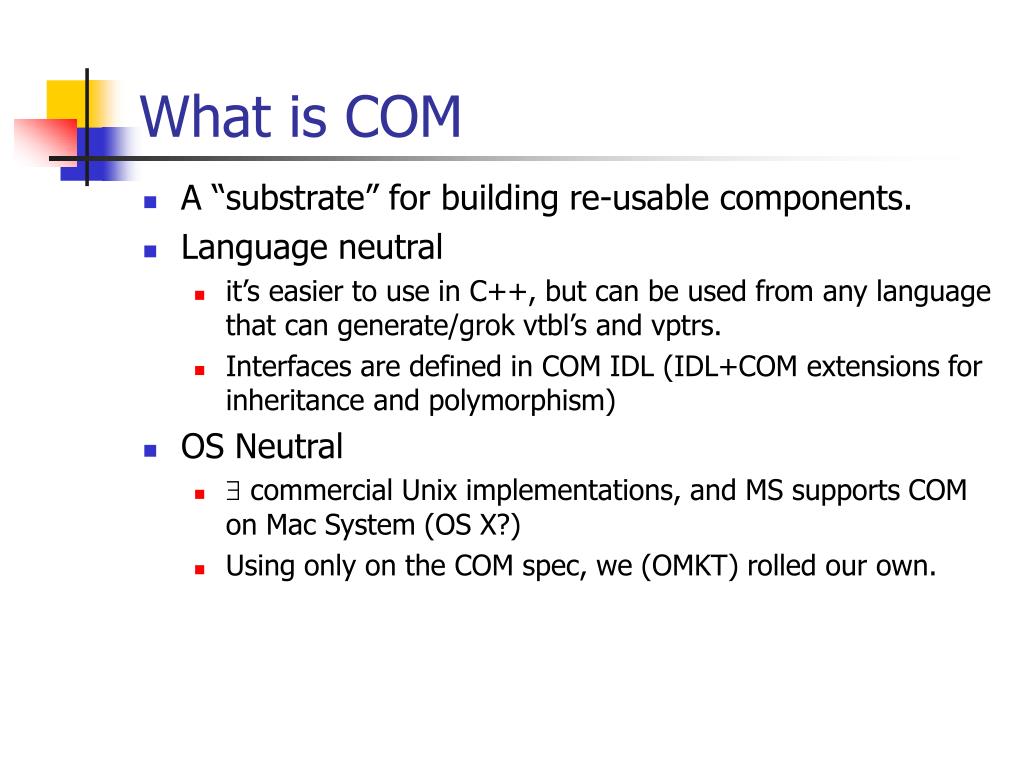 What is COM

- A “substrate” for building re-usable components.
- Language neutral
  - it’s easier to use in C++, but can be used from any language that can generate/grok vtbl’s and vptrs.
  - Interfaces are defined in COM IDL (IDL+COM extensions for inheritance and polymorphism)
- OS Neutral
  - $\exists$ commercial Unix implementations, and MS supports COM on Mac System (OS X?)
  - Using only on the COM spec, we (OMKT) rolled our own.